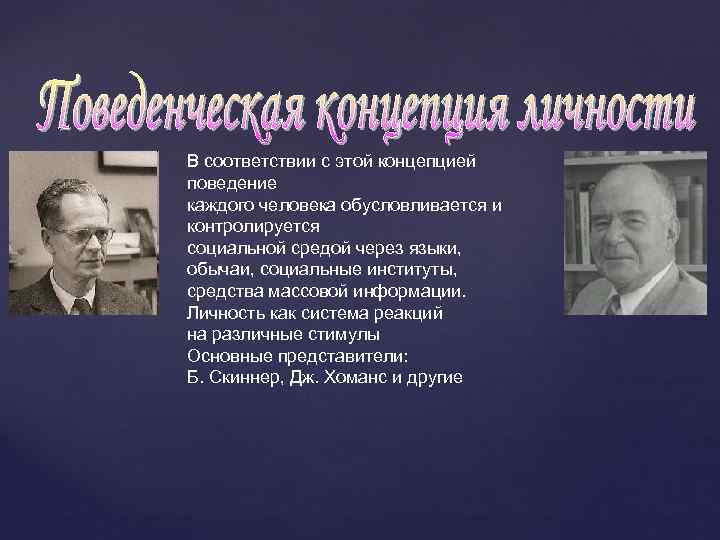 Поведенческая концепция личности

В соответствии с этой концепцией поведение каждого человека обусловливается и контролируется социальной средой через языки, обычаи, социальные институты, средства массовой информации.
Личность как система реакций на различные стимулы
Основные представители:
Б. Скиннер, Дж. Хоманс и другие